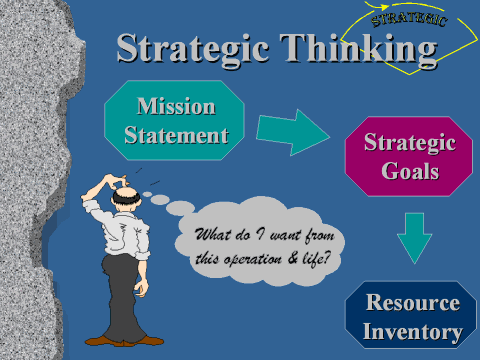 STRATEGIC

Strategic Thinking

Mission Statement

Strategic Goals

What do I want from this operation & life?

Resource Inventory